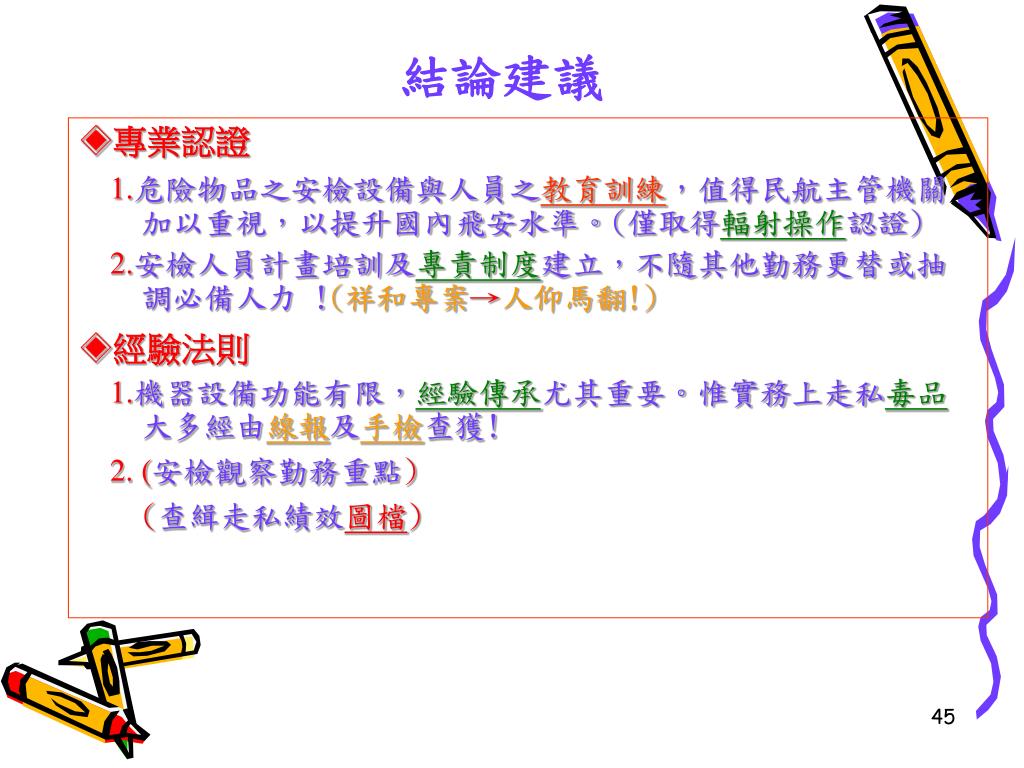 結論建議

◆專業認證

1.危險物品之安檢設備與人員之教育訓練，值得民航主管機關加以重視，以提升國內飛安水準。(僅取得輻射操作認證)

2.安檢人員計畫培訓及專責制度建立，不隨其他勤務更替或抽調必備人力 !(祥和專案→人仰馬翻!)

◆經驗法則

1.機器設備功能有限，經驗傳承尤其重要。惟實務上走私毒品大多經由線報及手檢查獲!

2. (安檢觀察勤務重點)

(查緝走私績效圖檔)

45